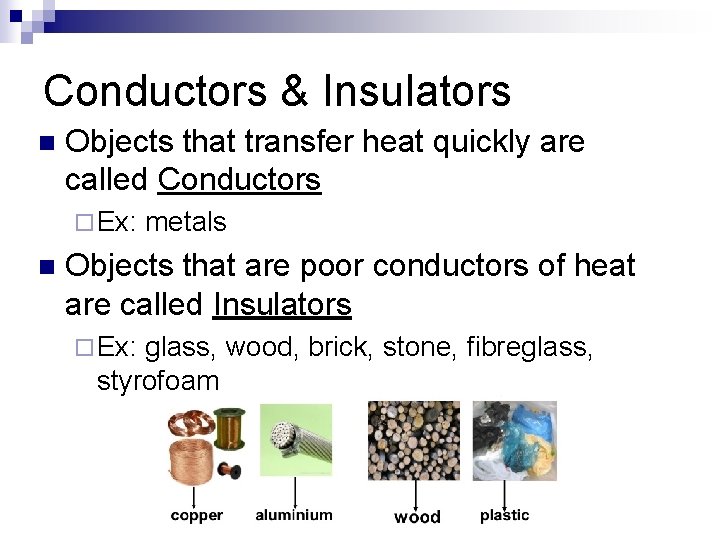 Conductors & Insulators

Objects that transfer heat quickly are called Conductors

Ex: metals

Objects that are poor conductors of heat are called Insulators

Ex: glass, wood, brick, stone, fibreglass, styrofoam

copper

aluminium

wood

plastic